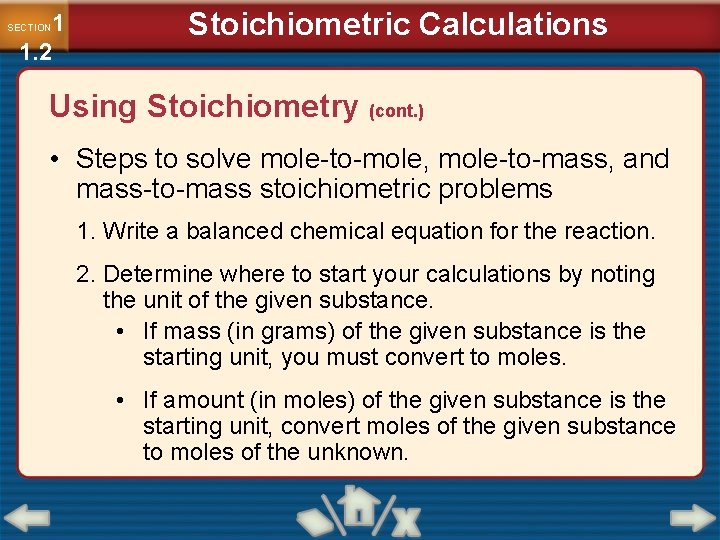 SECTION 1 1.2

Stoichiometric Calculations

Using Stoichiometry (cont.)

• Steps to solve mole-to-mole, mole-to-mass, and mass-to-mass stoichiometric problems

1. Write a balanced chemical equation for the reaction.

2. Determine where to start your calculations by noting the unit of the given substance.

• If mass (in grams) of the given substance is the starting unit, you must convert to moles.

• If amount (in moles) of the given substance is the starting unit, convert moles of the given substance to moles of the unknown.